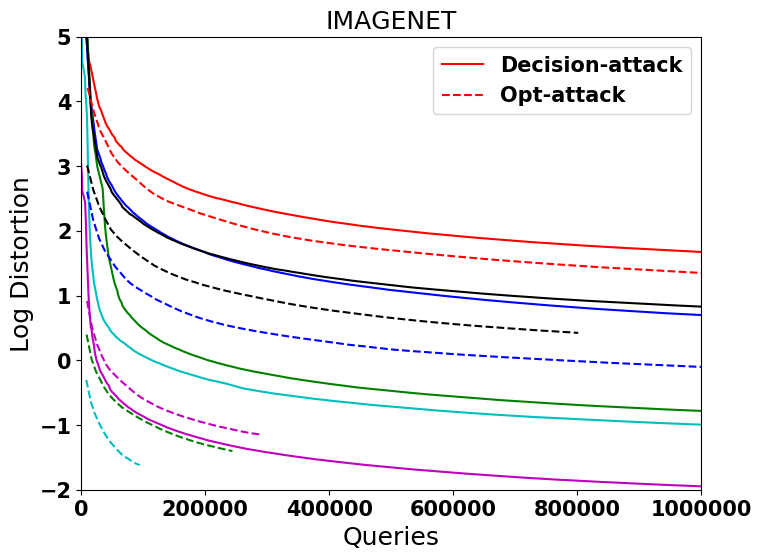 IMAGENET

Decision-attack
Opt-attack

Log Distortion

5
4
3
2
1
0
−1
−2

0
200000
400000
600000
800000
1000000

Queries